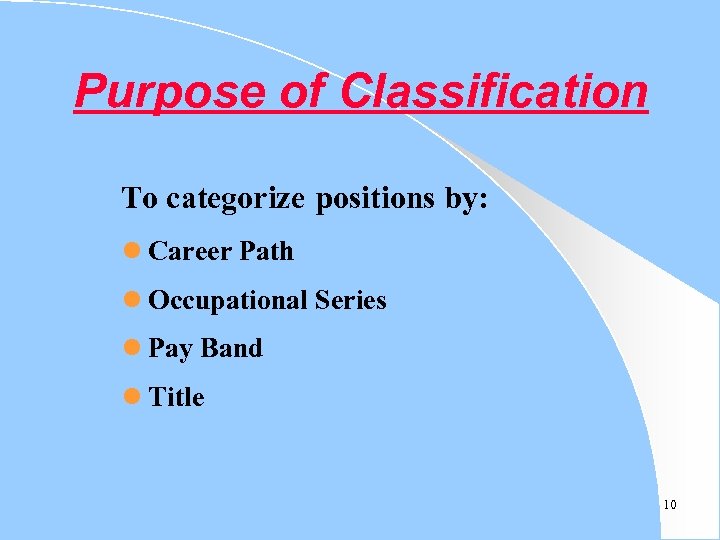 Purpose of Classification

To categorize positions by:

- Career Path
- Occupational Series
- Pay Band
- Title

10